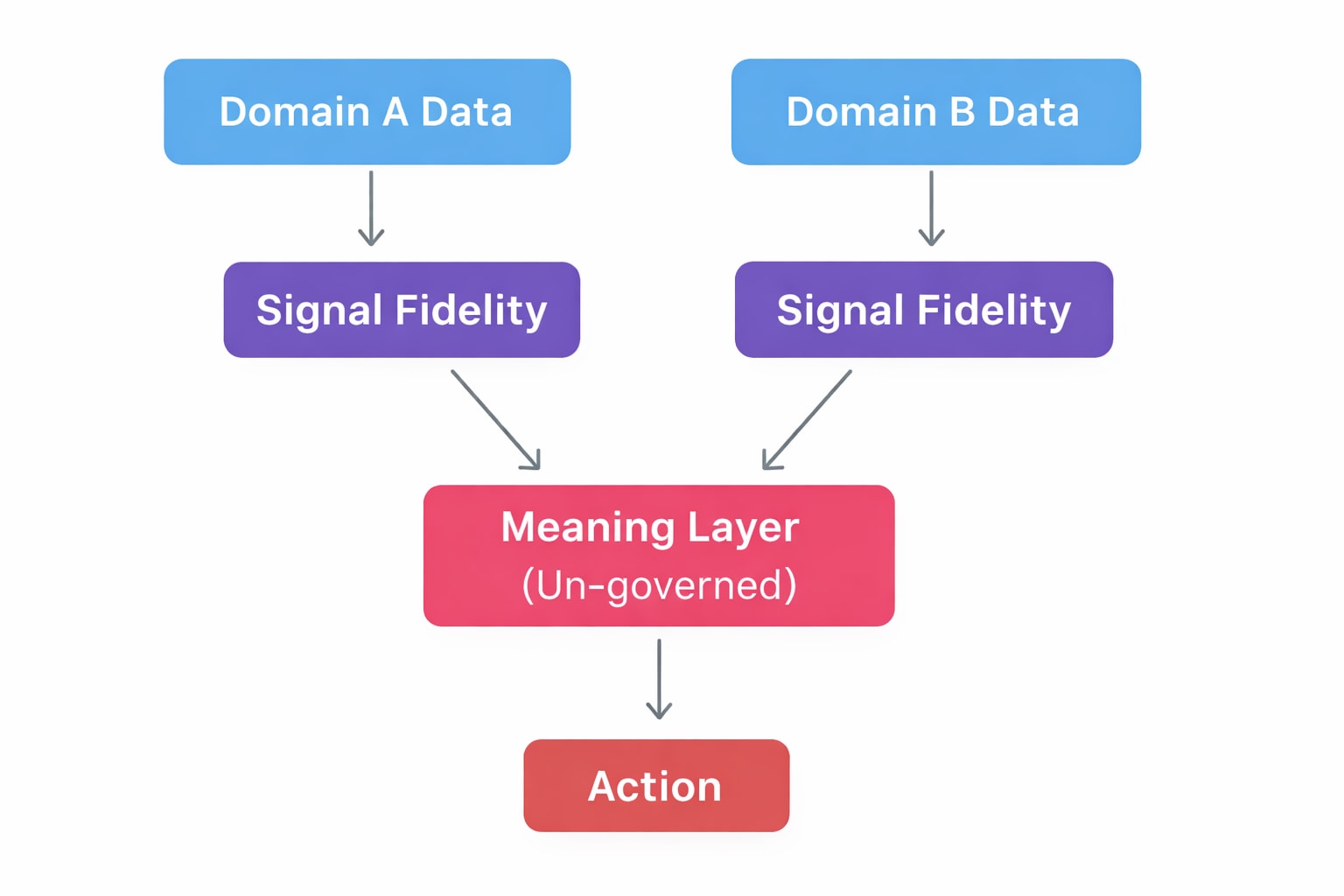 Domain A Data

Domain B Data

Signal Fidelity

Signal Fidelity

Meaning Layer
(Un-governed)

Action